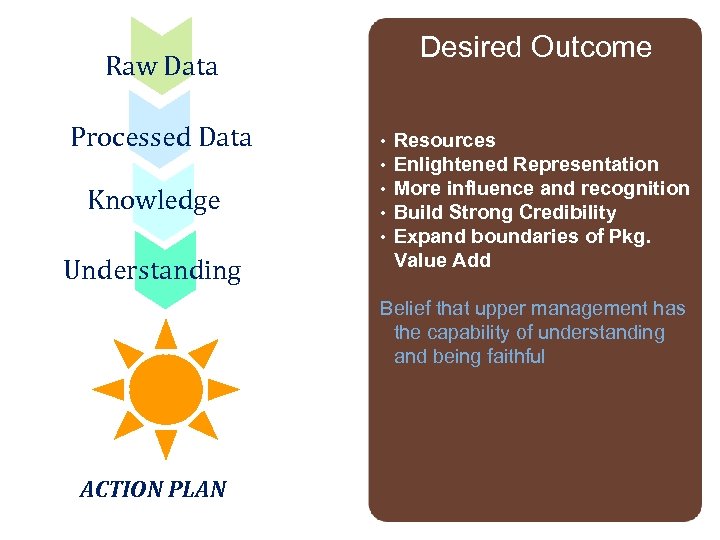 Raw Data

Processed Data

Knowledge

Understanding

ACTION PLAN

Desired Outcome

• Resources
• Enlightened Representation
• More influence and recognition
• Build Strong Credibility
• Expand boundaries of Pkg. Value Add

Belief that upper management has the capability of understanding and being faithful